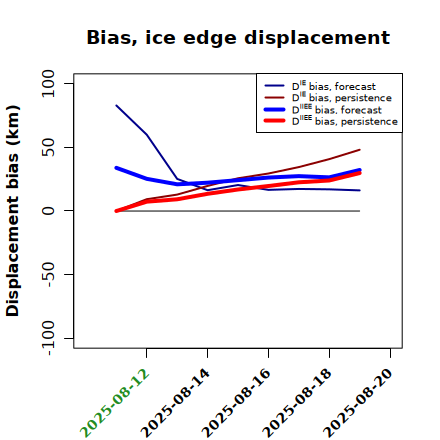 Bias, ice edge displacement

$D^{IE}$ bias, forecast
$D^{IE}$ bias, persistence
$D^{IIEE}$ bias, forecast
$D^{IIEE}$ bias, persistence

Displacement bias (km)

100
50
0
-50
-100

2025-08-12
2025-08-14
2025-08-16
2025-08-18
2025-08-20